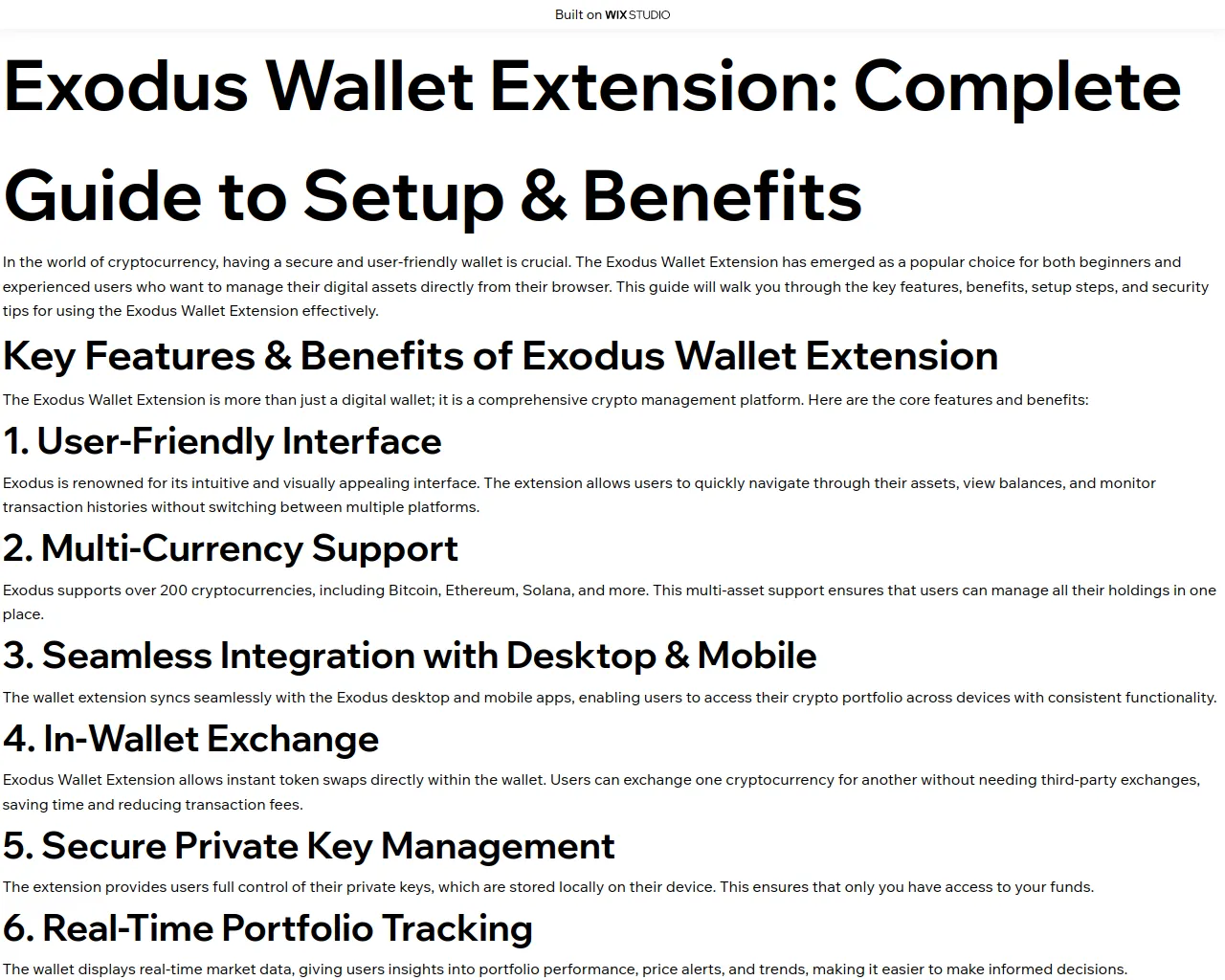 Built on WIX STUDIO

Exodus Wallet Extension: Complete Guide to Setup & Benefits

In the world of cryptocurrency, having a secure and user-friendly wallet is crucial. The Exodus Wallet Extension has emerged as a popular choice for both beginners and experienced users who want to manage their digital assets directly from their browser. This guide will walk you through the key features, benefits, setup steps, and security tips for using the Exodus Wallet Extension effectively.

Key Features & Benefits of Exodus Wallet Extension

The Exodus Wallet Extension is more than just a digital wallet; it is a comprehensive crypto management platform. Here are the core features and benefits:

1. User-Friendly Interface

Exodus is renowned for its intuitive and visually appealing interface. The extension allows users to quickly navigate through their assets, view balances, and monitor transaction histories without switching between multiple platforms.

2. Multi-Currency Support

Exodus supports over 200 cryptocurrencies, including Bitcoin, Ethereum, Solana, and more. This multi-asset support ensures that users can manage all their holdings in one place.

3. Seamless Integration with Desktop & Mobile

The wallet extension syncs seamlessly with the Exodus desktop and mobile apps, enabling users to access their crypto portfolio across devices with consistent functionality.

4. In-Wallet Exchange

Exodus Wallet Extension allows instant token swaps directly within the wallet. Users can exchange one cryptocurrency for another without needing third-party exchanges, saving time and reducing transaction fees.

5. Secure Private Key Management

The extension provides users full control of their private keys, which are stored locally on their device. This ensures that only you have access to your funds.

6. Real-Time Portfolio Tracking

The wallet displays real-time market data, giving users insights into portfolio performance, price alerts, and trends, making it easier to make informed decisions.